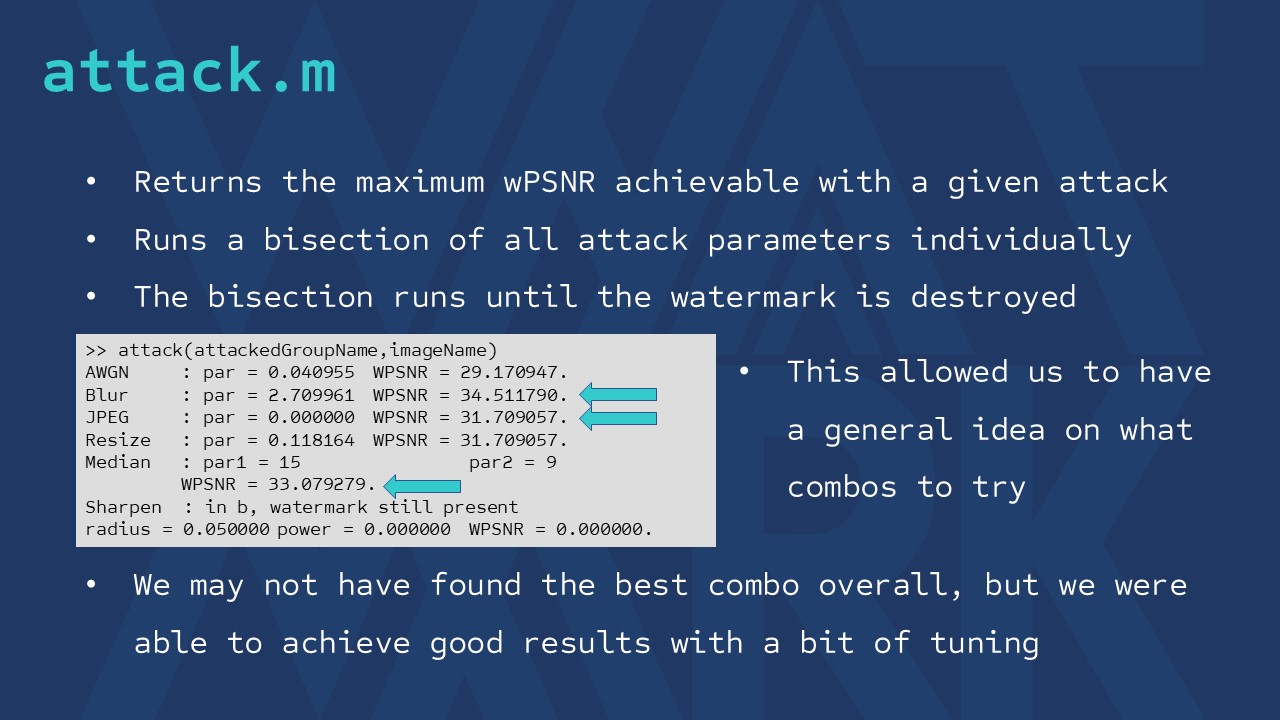 attack.m

• Returns the maximum wPSNR achievable with a given attack

• Runs a bisection of all attack parameters individually

• The bisection runs until the watermark is destroyed

>> attack(attackedGroupName,imageName)
AWGN : par = 0.040955 WPSNR = 29.170947.
Blur : par = 2.709961 WPSNR = 34.511790.
JPEG : par = 0.000000 WPSNR = 31.709057.
Resize : par = 0.118164 WPSNR = 31.709057.
Median : par1 = 15 par2 = 9
WPSNR = 33.079279.
Sharpen : in b, watermark still present
radius = 0.050000 power = 0.000000 WPSNR = 0.000000.

• This allowed us to have a general idea on what combos to try

• We may not have found the best combo overall, but we were able to achieve good results with a bit of tuning